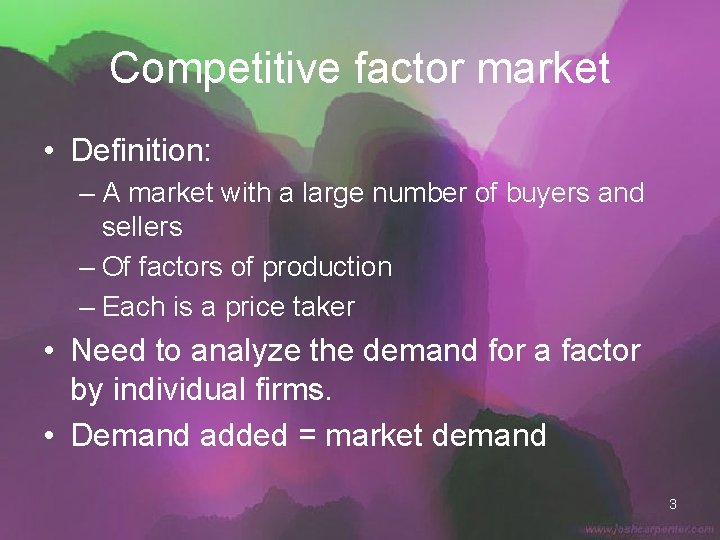 Competitive factor market

• Definition:
– A market with a large number of buyers and sellers
– Of factors of production
– Each is a price taker
• Need to analyze the demand for a factor by individual firms.
• Demand added = market demand

3

www.joshcarpenter.com